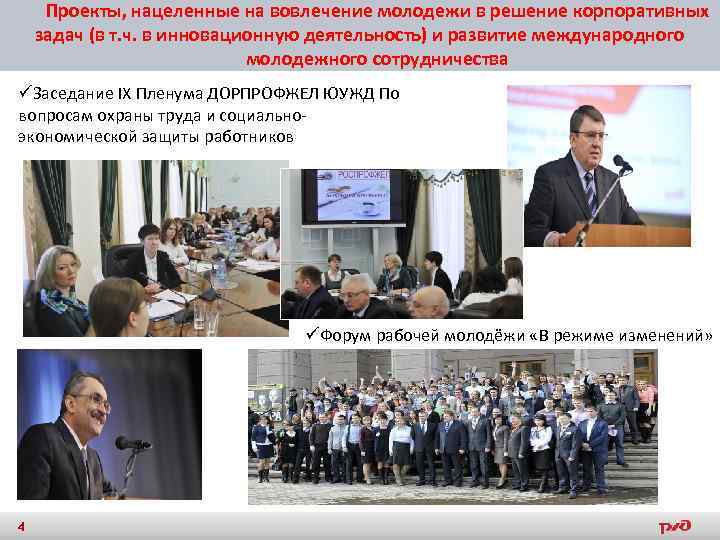 Проекты, нацеленные на вовлечение молодежи в решение корпоративных задач (в т.ч. в инновационную деятельность) и развитие международного молодежного сотрудничества

✓Заседание IX Пленума ДОРПРОФЖЕЛ ЮУЖД По вопросам охраны труда и социально-экономической защиты работников

РОСПРОФЖЕЛ

✓Форум рабочей молодёжи «В режиме изменений»

4

РЖД